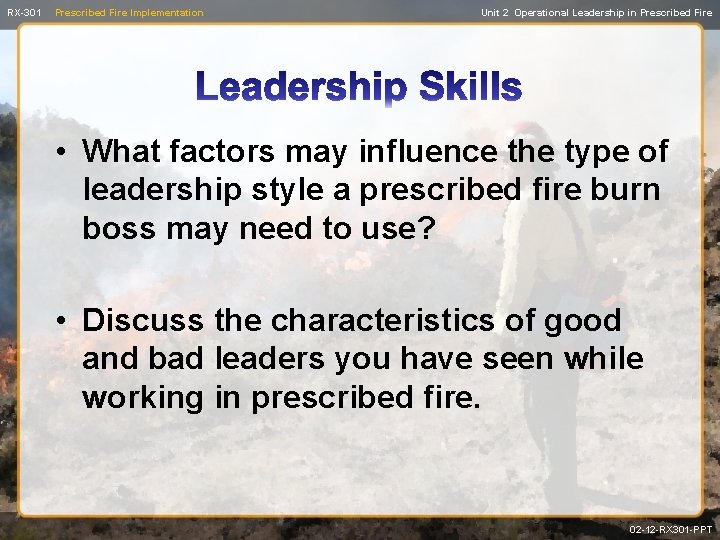 RX-301 Prescribed Fire Implementation

Unit 2 Operational Leadership in Prescribed Fire

Leadership Skills

• What factors may influence the type of leadership style a prescribed fire burn boss may need to use?

• Discuss the characteristics of good and bad leaders you have seen while working in prescribed fire.

02-12-RX301-PPT